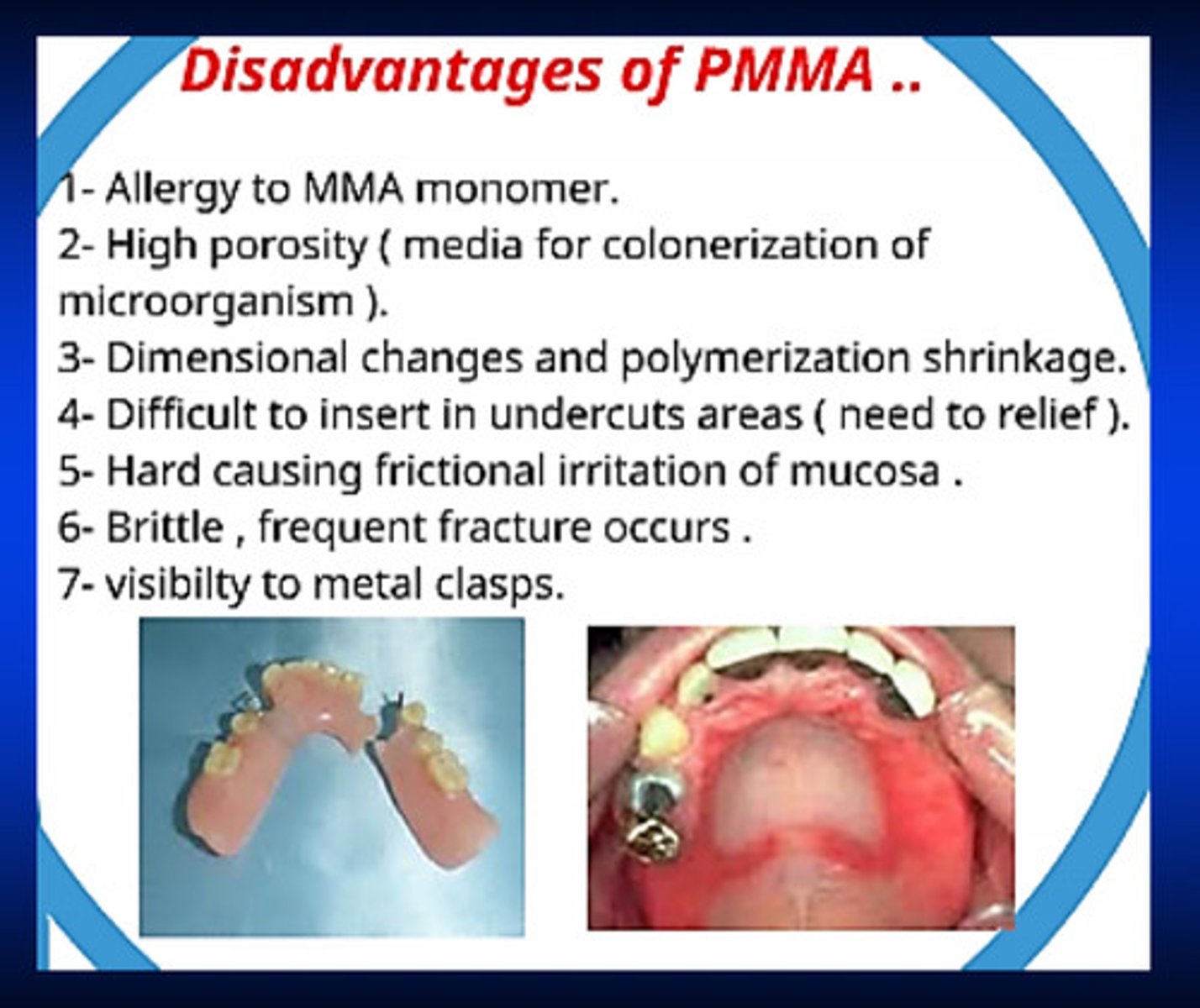 Disadvantages of PMMA ..

1- Allergy to MMA monomer.
2- High porosity ( media for colonerization of microorganism ).
3- Dimensional changes and polymerization shrinkage.
4- Difficult to insert in undercuts areas ( need to relief ).
5- Hard causing frictional irritation of mucosa .
6- Brittle , frequent fracture occurs .
7- visibilty to metal clasps.